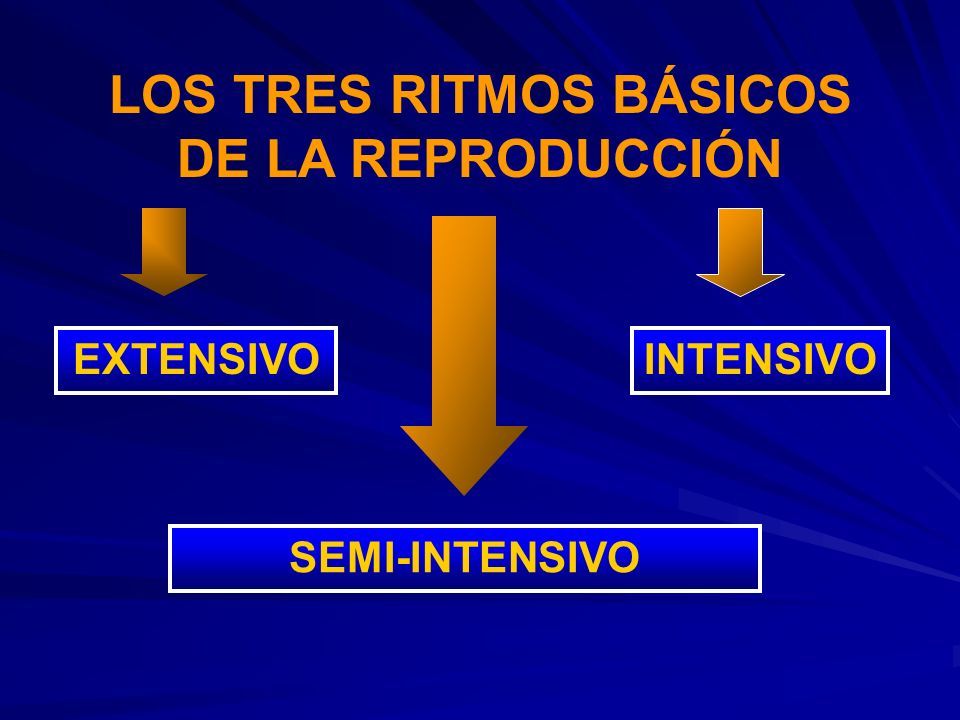 LOS TRES RITMOS BÁSICOS DE LA REPRODUCCIÓN

EXTENSIVO

INTENSIVO

SEMI-INTENSIVO